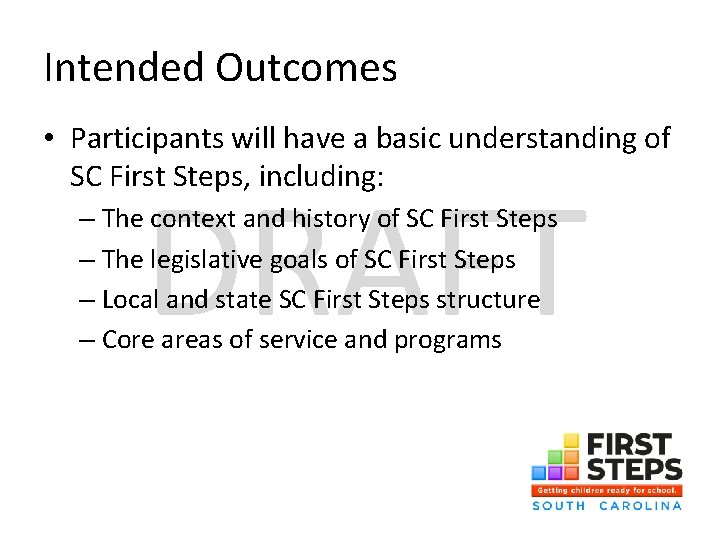 Intended Outcomes

• Participants will have a basic understanding of SC First Steps, including:
– The context and history of SC First Steps
– The legislative goals of SC First Steps
– Local and state SC First Steps structure
– Core areas of service and programs

DRAFT

FIRST STEPS
Getting children ready for school.
SOUTH CAROLINA